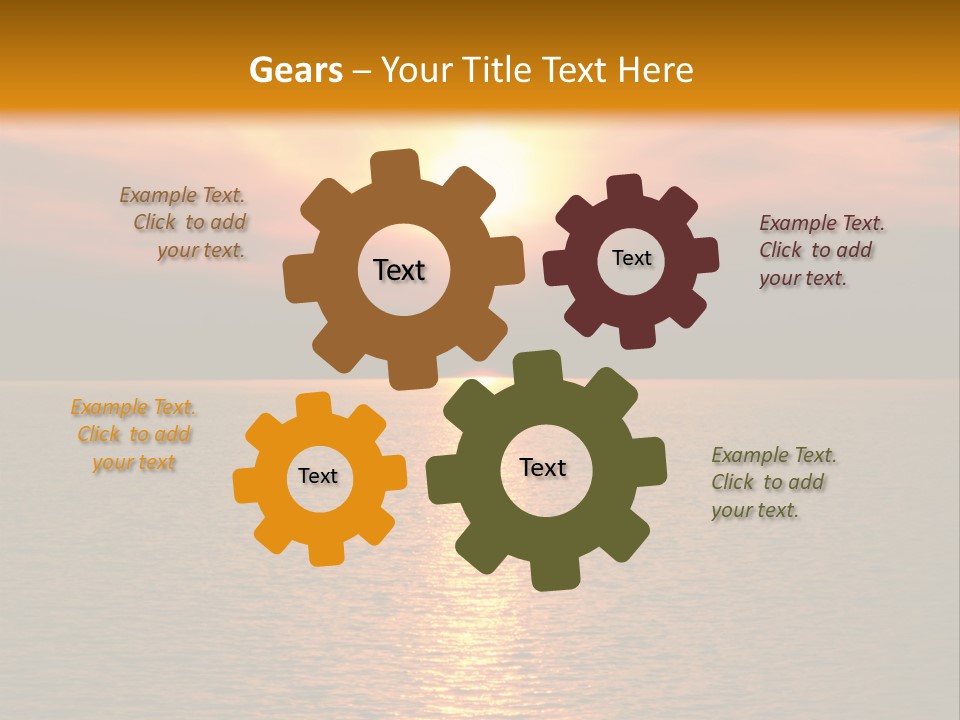 Gears – Your Title Text Here

Example Text. Click to add your text.

Text

Text

Example Text. Click to add your text.

Example Text. Click to add your text

Text

Text

Example Text. Click to add your text.